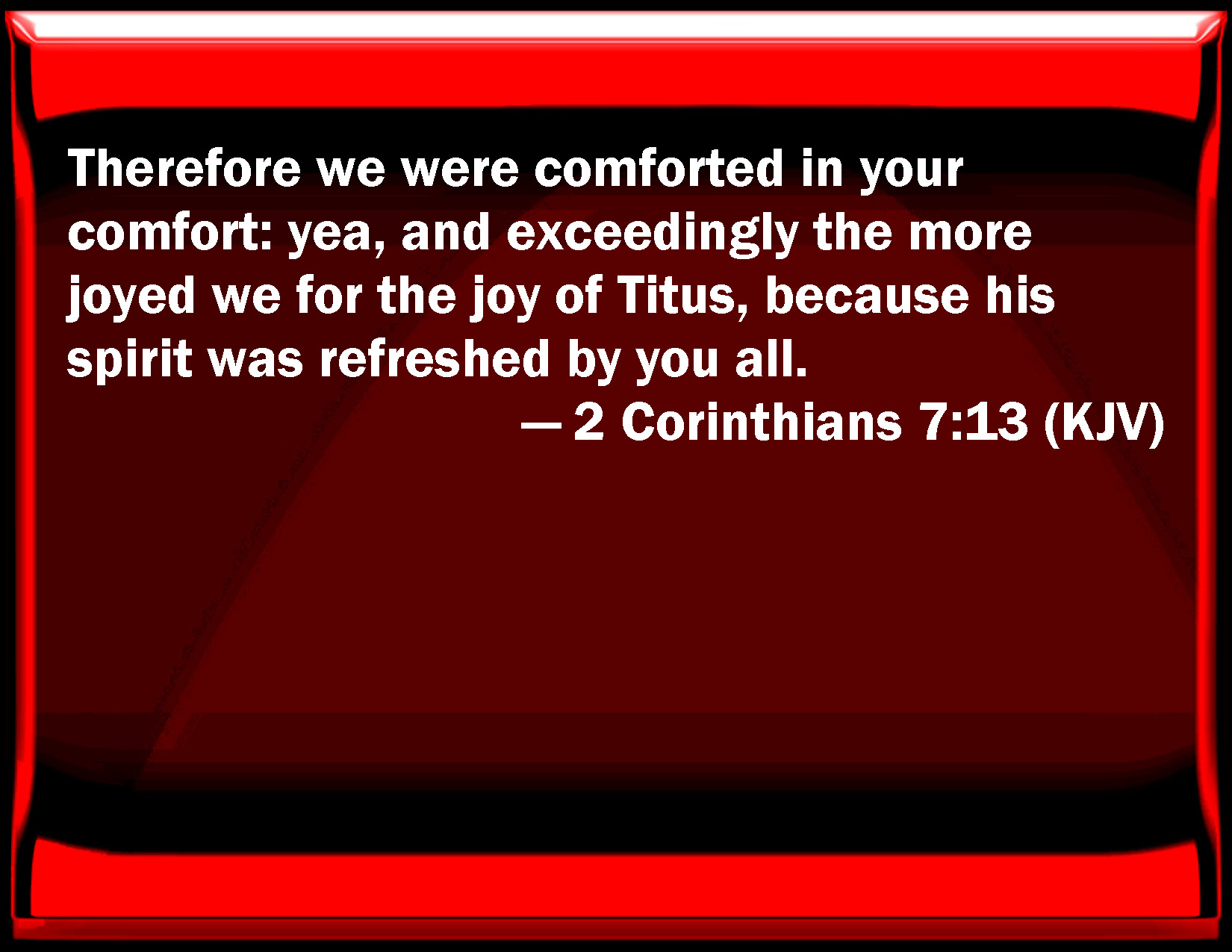 Therefore we were comforted in your comfort: yea, and exceedingly the more joyed we for the joy of Titus, because his spirit was refreshed by you all.

— 2 Corinthians 7:13 (KJV)